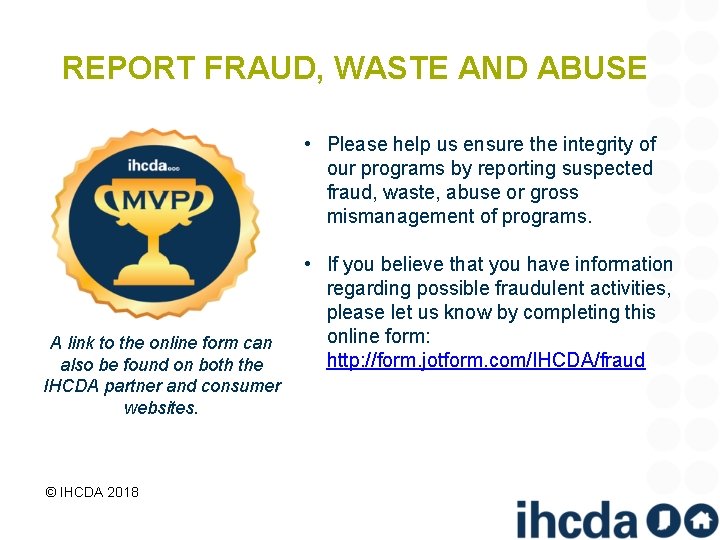 REPORT FRAUD, WASTE AND ABUSE

ihcda

MVP

A link to the online form can also be found on both the IHCDA partner and consumer websites.

• Please help us ensure the integrity of our programs by reporting suspected fraud, waste, abuse or gross mismanagement of programs.

• If you believe that you have information regarding possible fraudulent activities, please let us know by completing this online form: http://form.jotform.com/IHCDA/fraud

© IHCDA 2018

ihcda